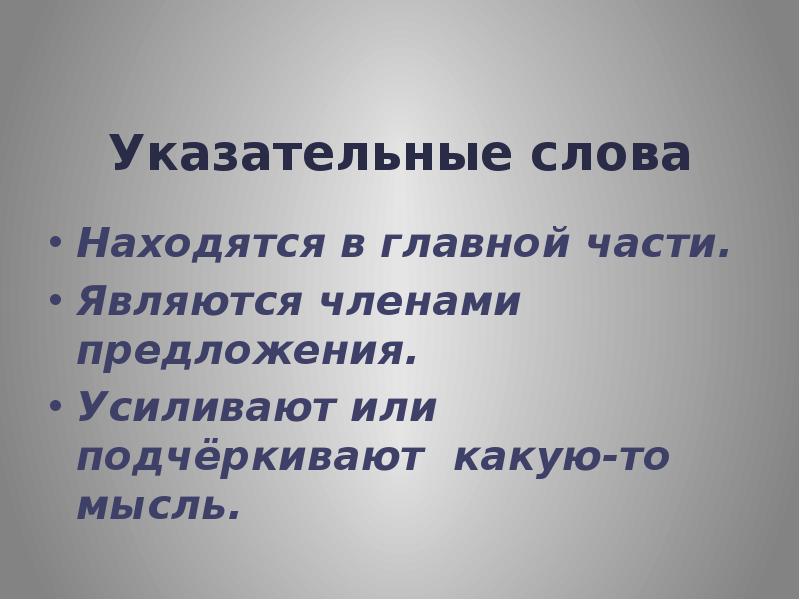 Указательные слова

• Находятся в главной части.
• Являются членами предложения.
• Усиливают или подчёркивают какую-то мысль.